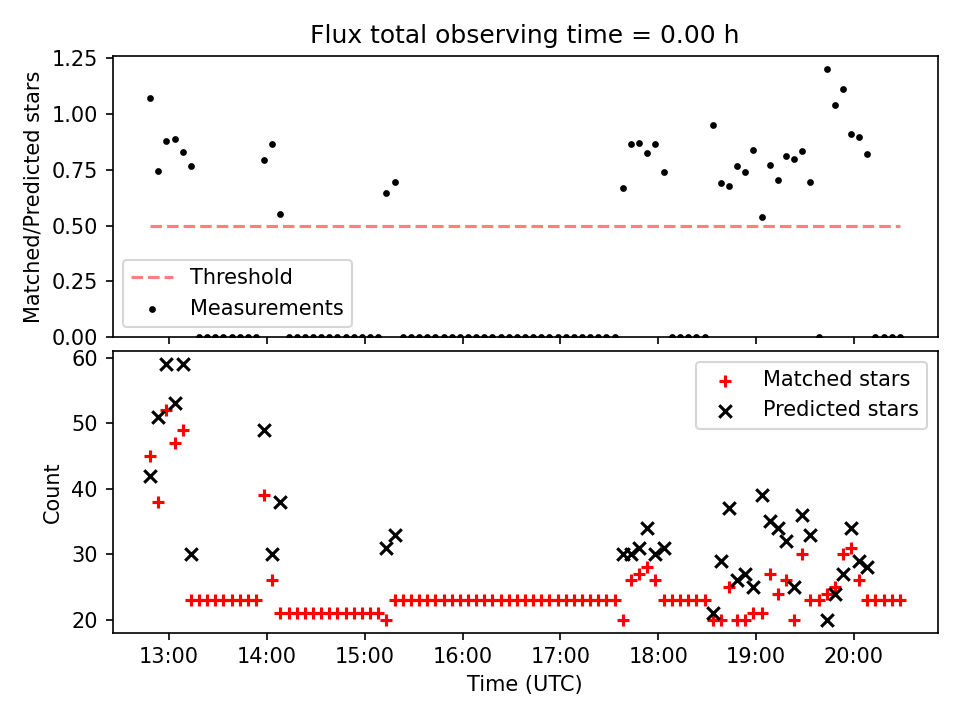 Flux total observing time = 0.00 h

Matched/Predicted stars

1.25
1.00
0.75
0.50
0.25
0.00

Threshold
Measurements

Count

60
50
40
30
20

Matched stars
Predicted stars

13:00
14:00
15:00
16:00
17:00
18:00
19:00
20:00

Time (UTC)